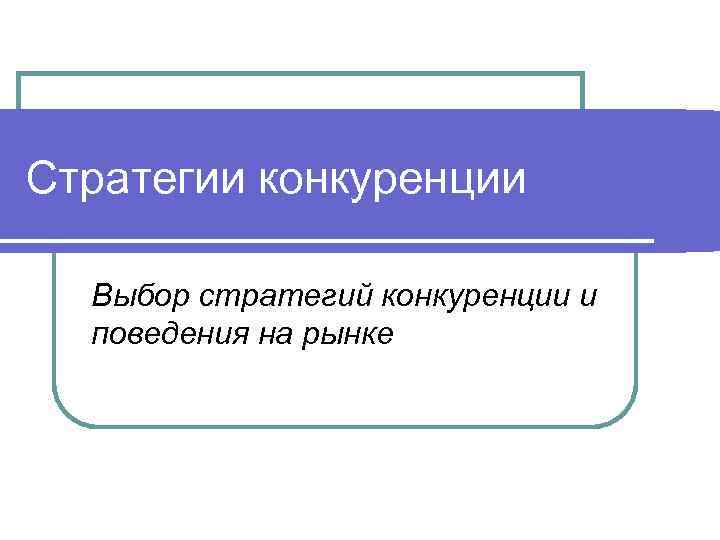 Стратегии конкуренции

Выбор стратегий конкуренции и поведения на рынке